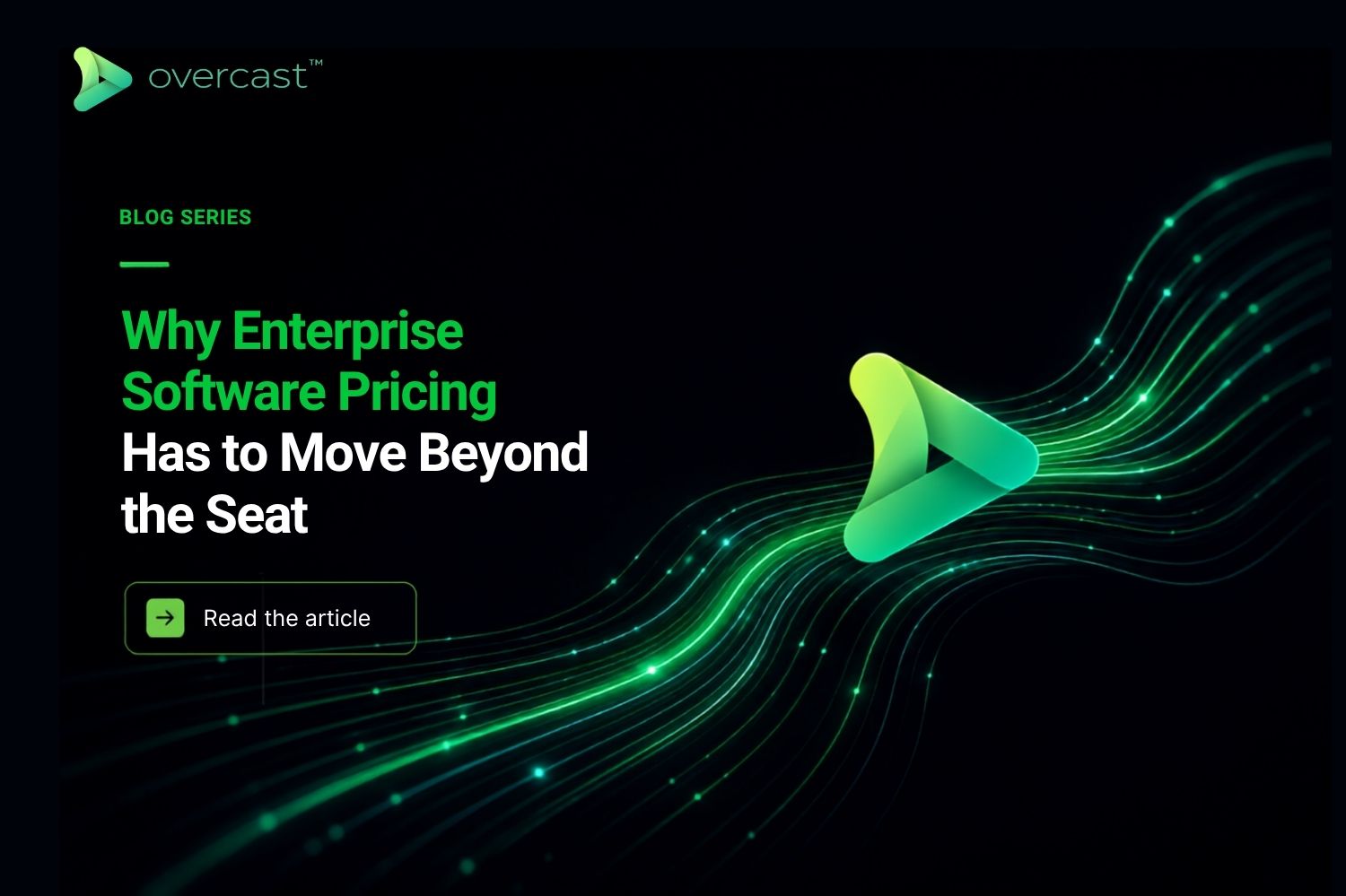 overcast™

BLOG SERIES

Why Enterprise Software Pricing Has to Move Beyond the Seat

Read the article